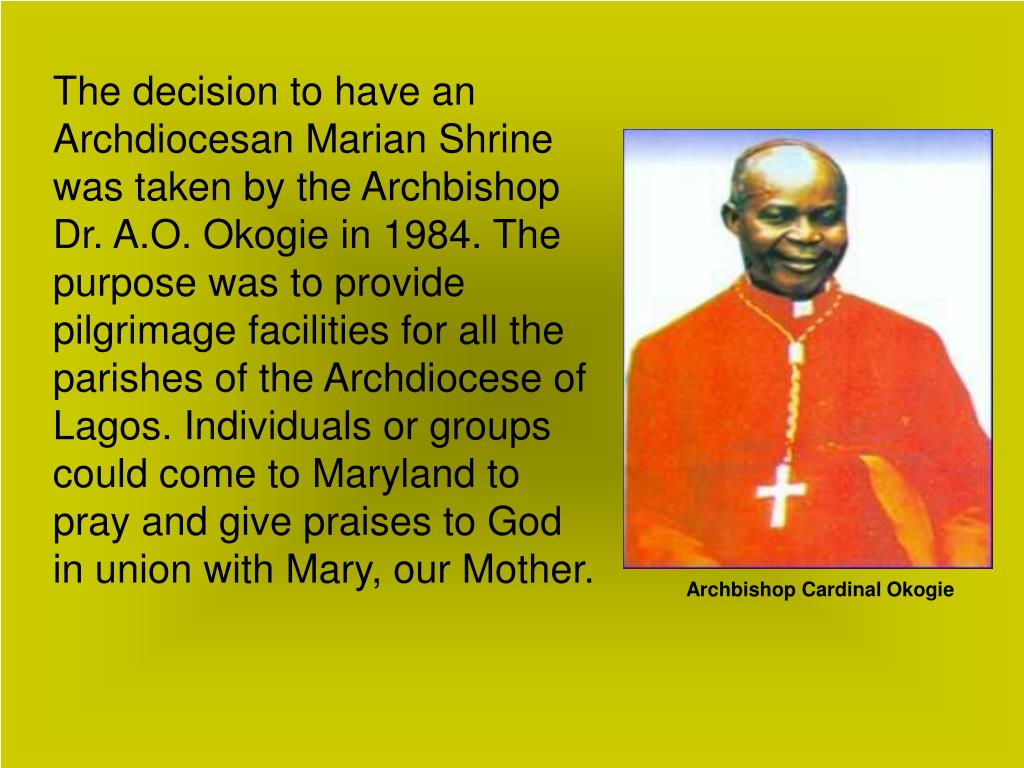 The decision to have an Archdiocesan Marian Shrine was taken by the Archbishop Dr. A.O. Okogie in 1984. The purpose was to provide pilgrimage facilities for all the parishes of the Archdiocese of Lagos. Individuals or groups could come to Maryland to pray and give praises to God in union with Mary, our Mother.

Archbishop Cardinal Okogie